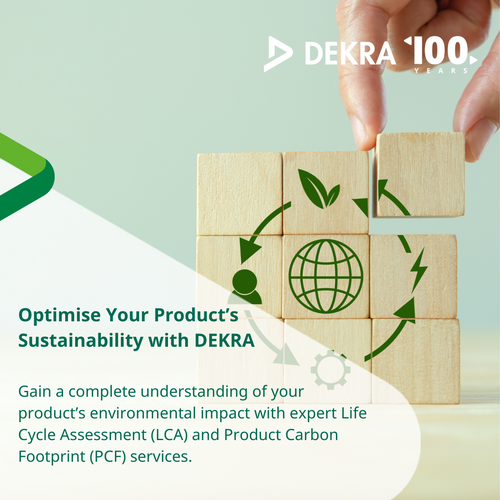 DEKRA 100 YEARS

Optimise Your Product's Sustainability with DEKRA

Gain a complete understanding of your product's environmental impact with expert Life Cycle Assessment (LCA) and Product Carbon Footprint (PCF) services.